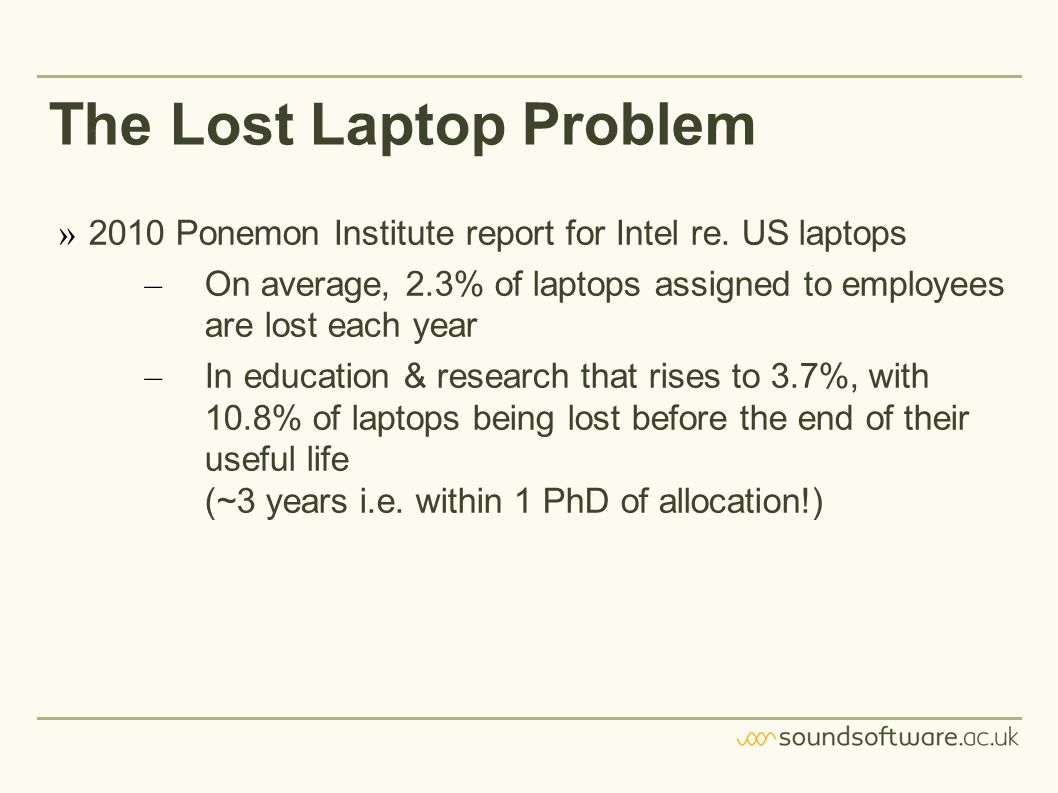 The Lost Laptop Problem

» 2010 Ponemon Institute report for Intel re. US laptops

– On average, 2.3% of laptops assigned to employees are lost each year

– In education & research that rises to 3.7%, with 10.8% of laptops being lost before the end of their useful life
(~3 years i.e. within 1 PhD of allocation!)

soundsoftware.ac.uk